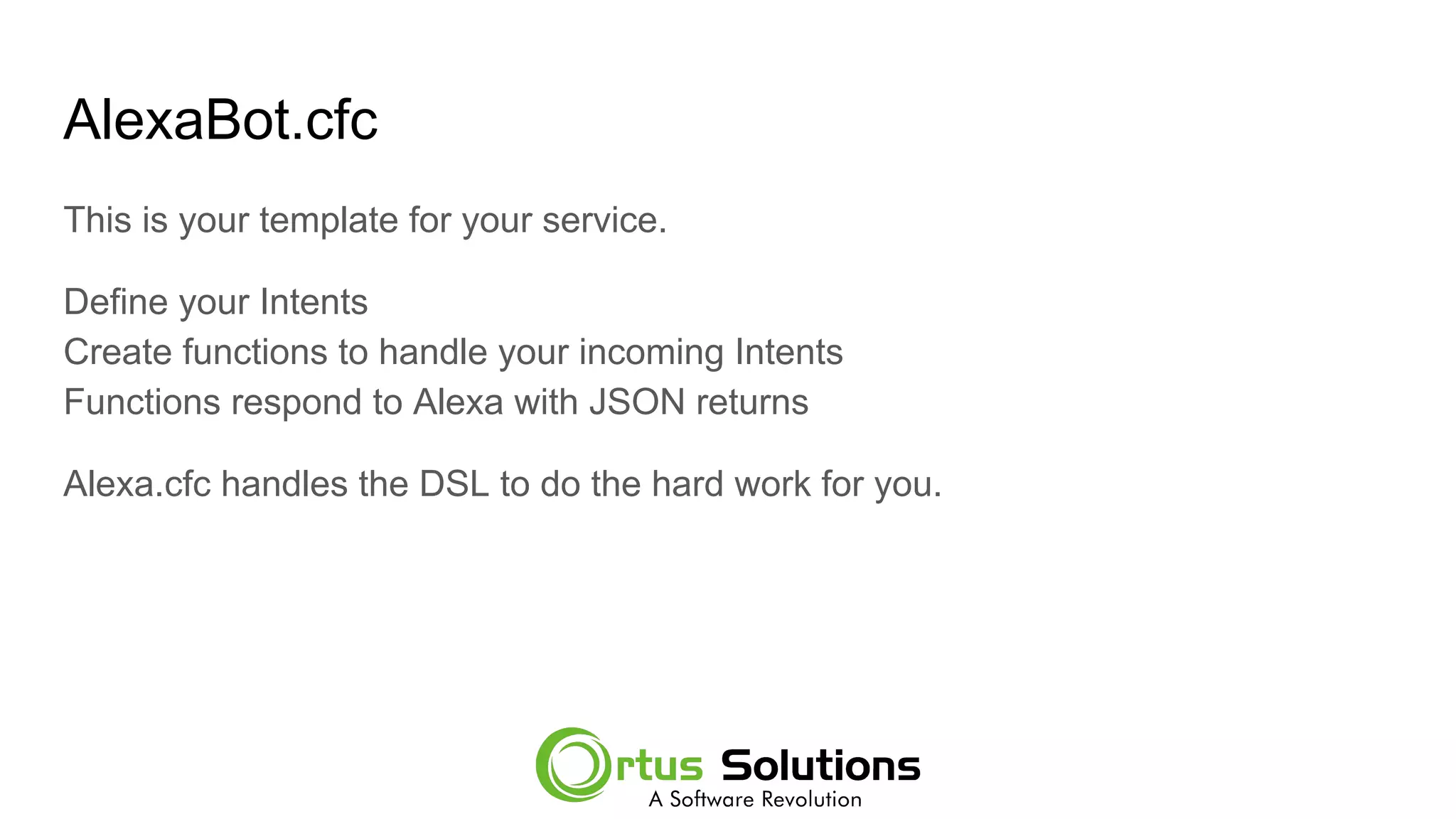 AlexaBot.cfc

This is your template for your service.

Define your Intents
Create functions to handle your incoming Intents
Functions respond to Alexa with JSON returns

Alexa.cfc handles the DSL to do the hard work for you.

Ortus Solutions
A Software Revolution